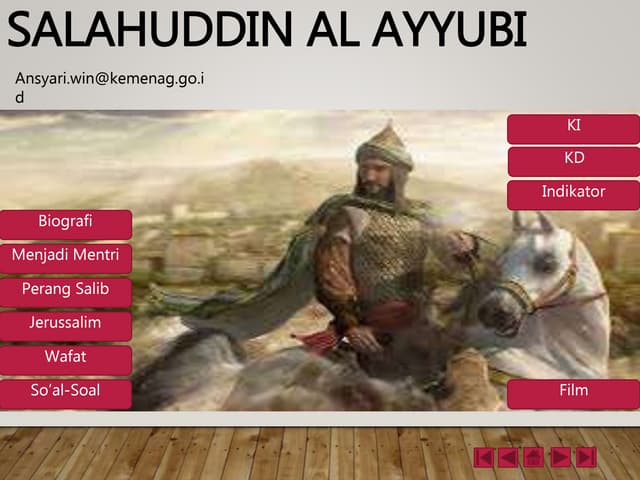 SALAHUDDIN AL AYYUBI

Ansyari.win@kemenag.go.id

KI

KD

Indikator

Biografi

Menjadi Mentri

Perang Salib

Jerussalim

Wafat

So'al-Soal

Film